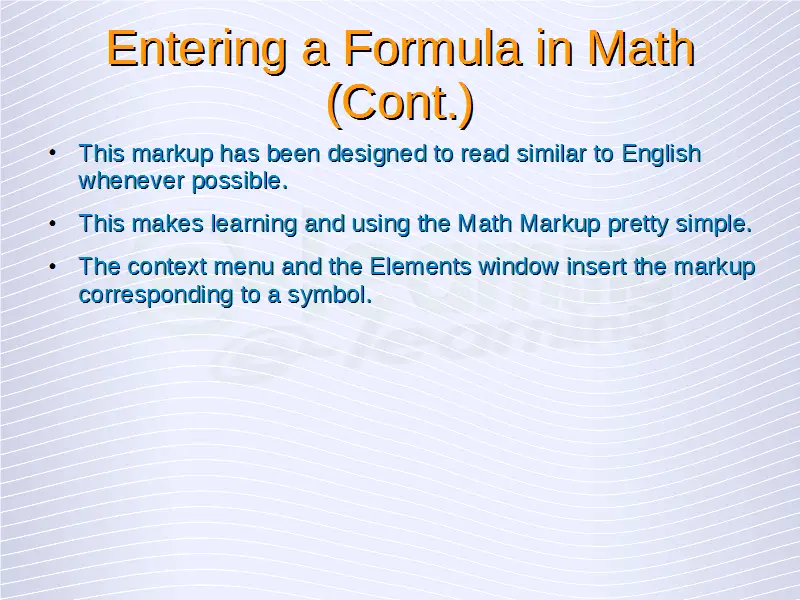 Entering a Formula in Math (Cont.)

• This markup has been designed to read similar to English whenever possible.

• This makes learning and using the Math Markup pretty simple.

• The context menu and the Elements window insert the markup corresponding to a symbol.